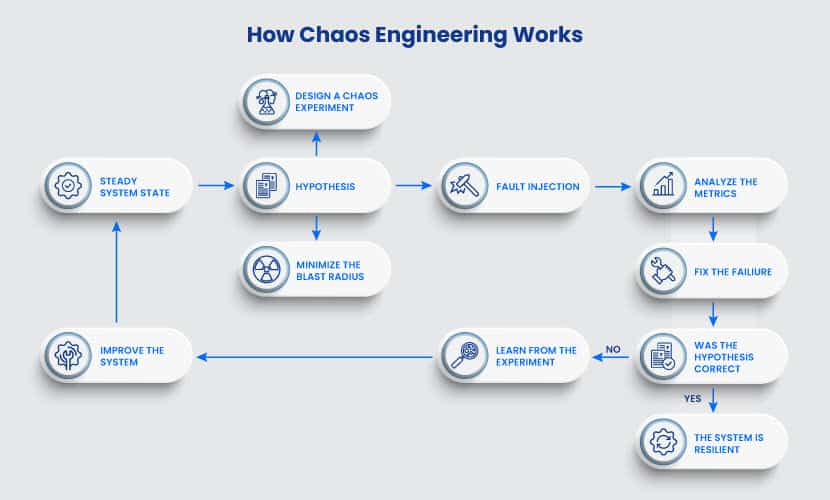 How Chaos Engineering Works

DESIGN A CHAOS EXPERIMENT

STEADY SYSTEM STATE

HYPOTHESIS

FAULT INJECTION

ANALYZE THE METRICS

MINIMIZE THE BLAST RADIUS

FIX THE FAILIURE

IMPROVE THE SYSTEM

LEARN FROM THE EXPERIMENT

NO

WAS THE HYPOTHESIS CORRECT

YES

THE SYSTEM IS RESILIENT